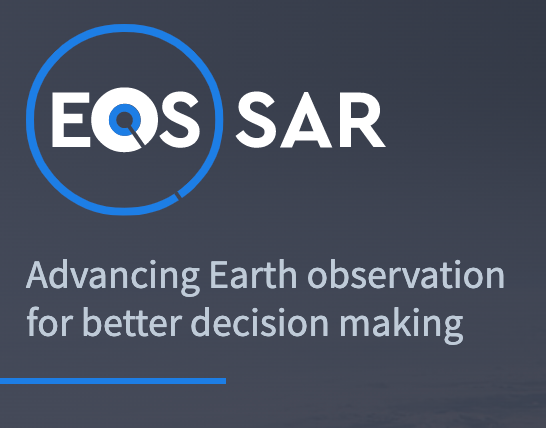 EOS SAR

Advancing Earth observation for better decision making